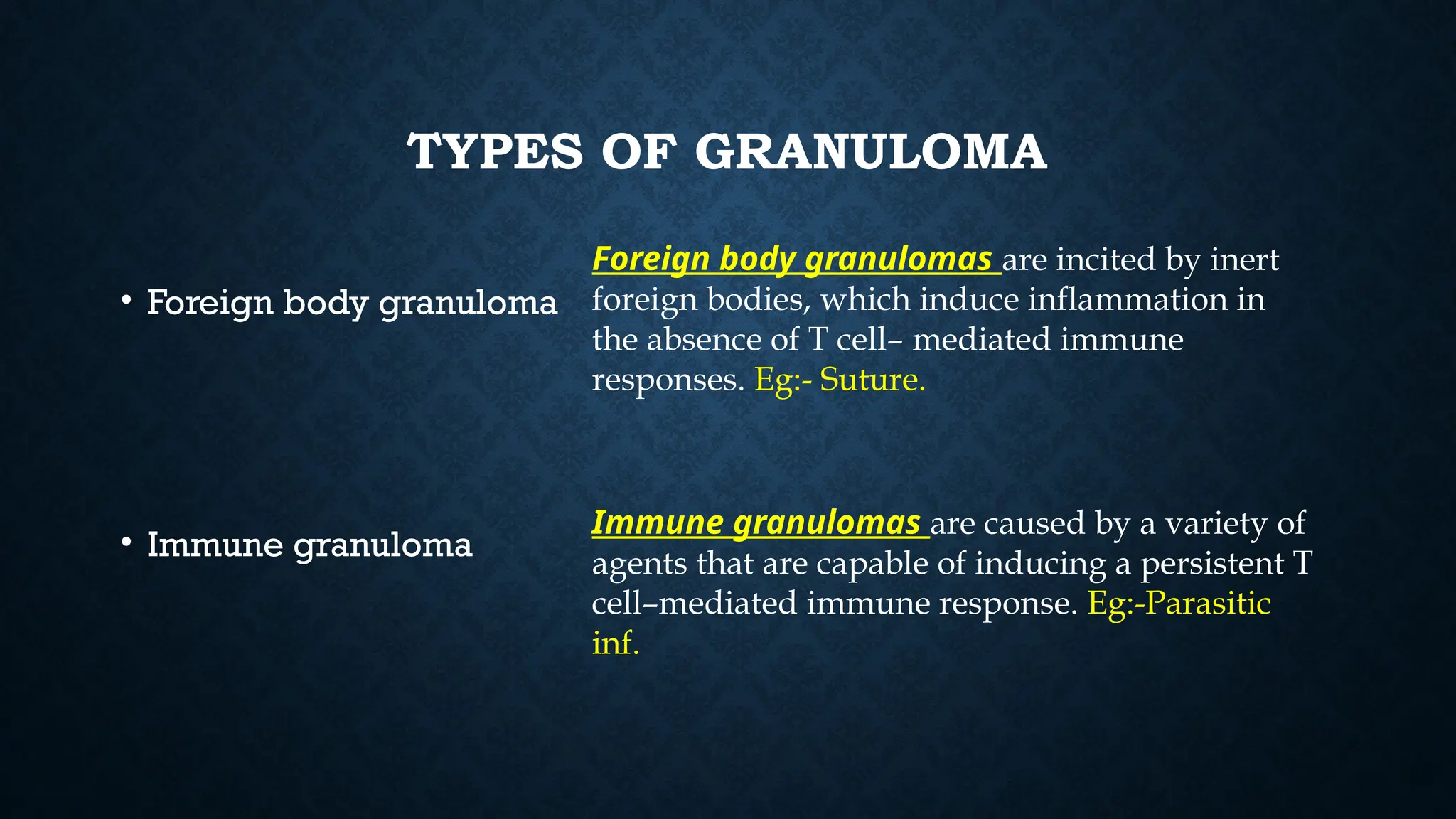 TYPES OF GRANULOMA

• Foreign body granuloma

• Immune granuloma

Foreign body granulomas are incited by inert foreign bodies, which induce inflammation in the absence of T cell– mediated immune responses. Eg:- Suture.

Immune granulomas are caused by a variety of agents that are capable of inducing a persistent T cell–mediated immune response. Eg:-Parasitic inf.